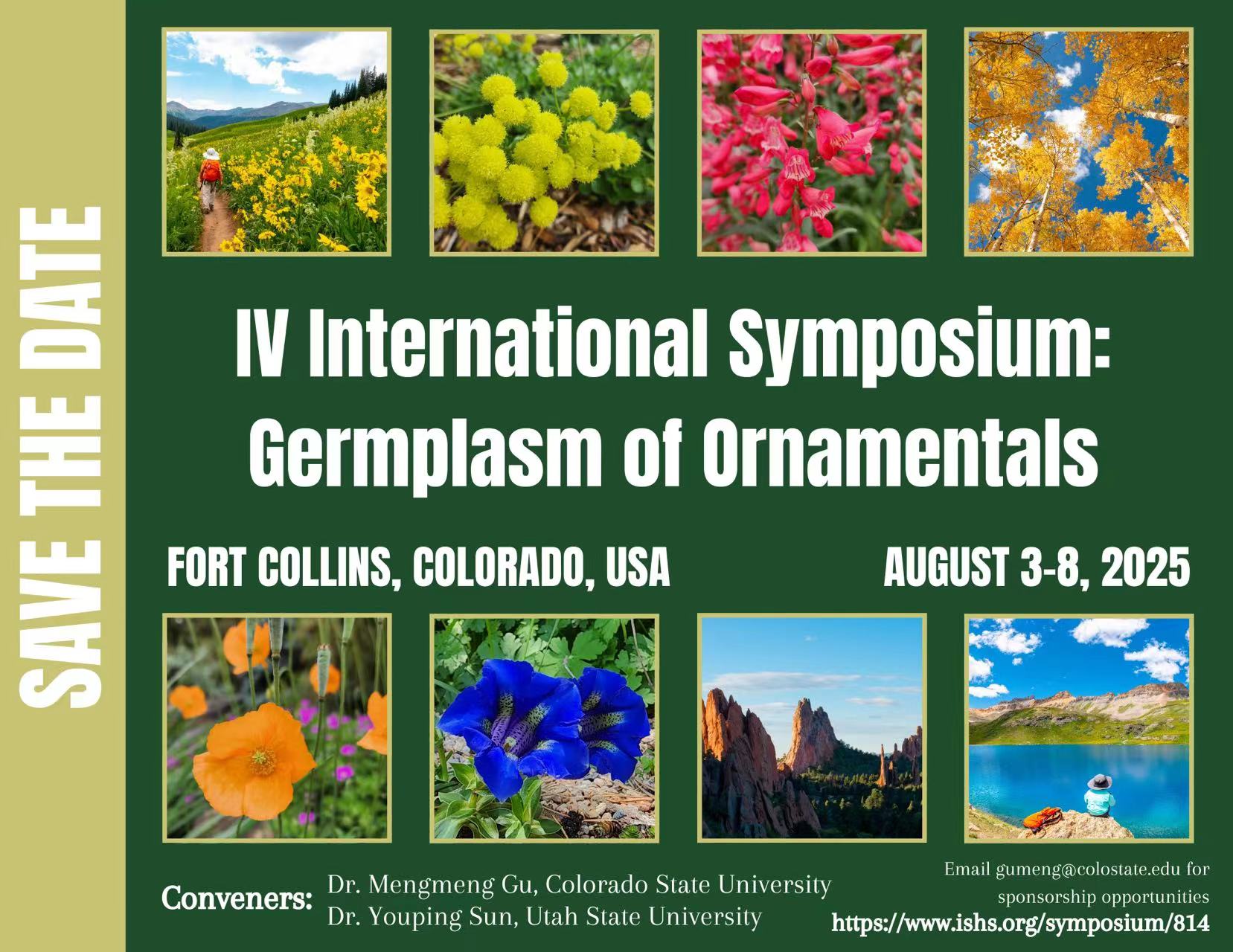 SAVE THE DATE

IV International Symposium: Germplasm of Ornamentals

FORT COLLINS, COLORADO, USA

AUGUST 3-8, 2025

Conveners: Dr. Mengmeng Gu, Colorado State University
Dr. Youping Sun, Utah State University

Email gumeng@colostate.edu for sponsorship opportunities
https://www.ishs.org/symposium/814